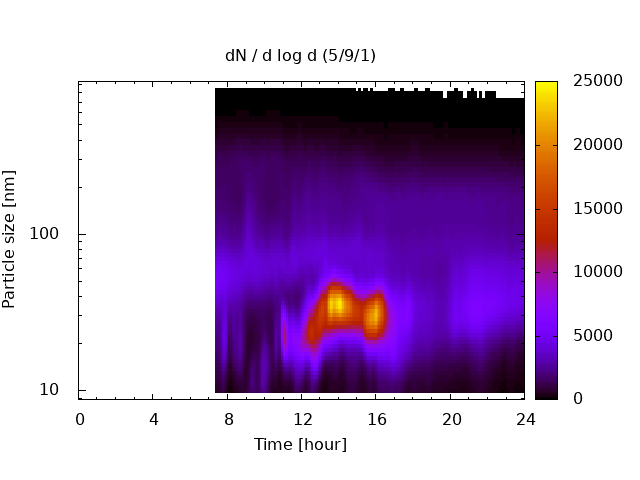 dN / d log d (5/9/1)

Particle size [nm]

100

10

0 4 8 12 16 20 24

Time [hour]

25000
20000
15000
10000
5000
0